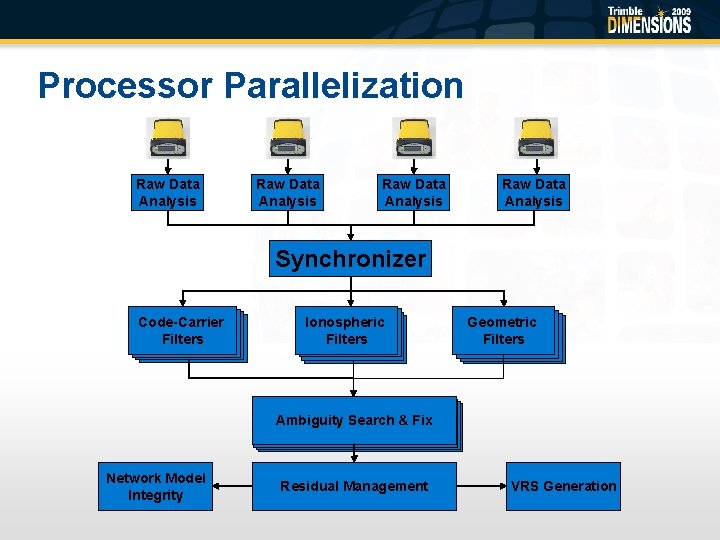 Trimble 2009 DIMENSIONS

Processor Parallelization

Raw Data Analysis

Raw Data Analysis

Raw Data Analysis

Raw Data Analysis

Synchronizer

Code-Carrier Filters

Ionospheric Filters

Geometric Filters

Ambiguity Search & Fix

Network Model Integrity

Residual Management

VRS Generation